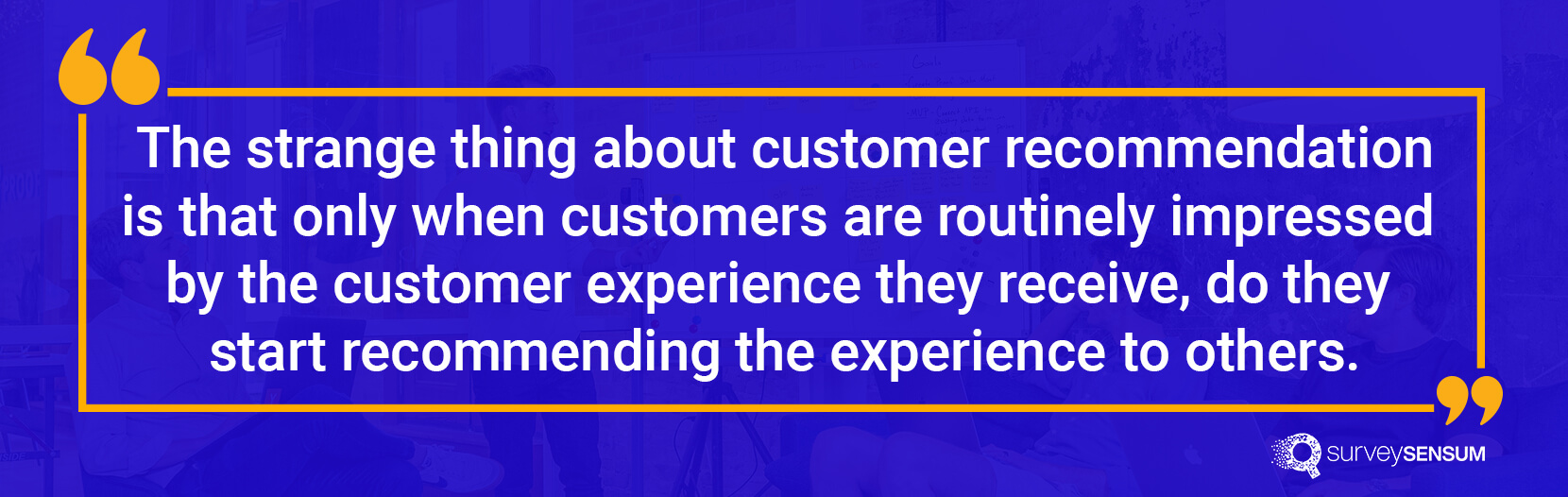 The strange thing about customer recommendation is that only when customers are routinely impressed by the customer experience they receive, do they start recommending the experience to others.

surveySENSUM